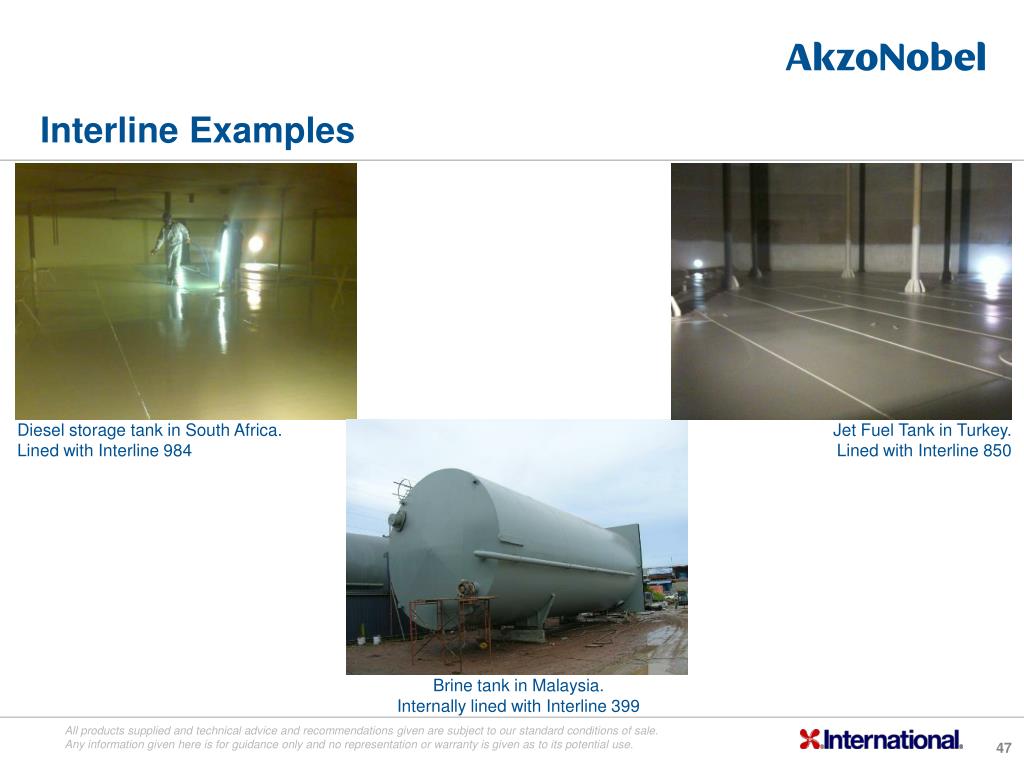 AkzoNobel

Interline Examples

Diesel storage tank in South Africa.
Lined with Interline 984

Jet Fuel Tank in Turkey.
Lined with Interline 850

Brine tank in Malaysia.
Internally lined with Interline 399

All products supplied and technical advice and recommendations given are subject to our standard conditions of sale.
Any information given here is for guidance only and no representation or warranty is given as to its potential use.

International.

47